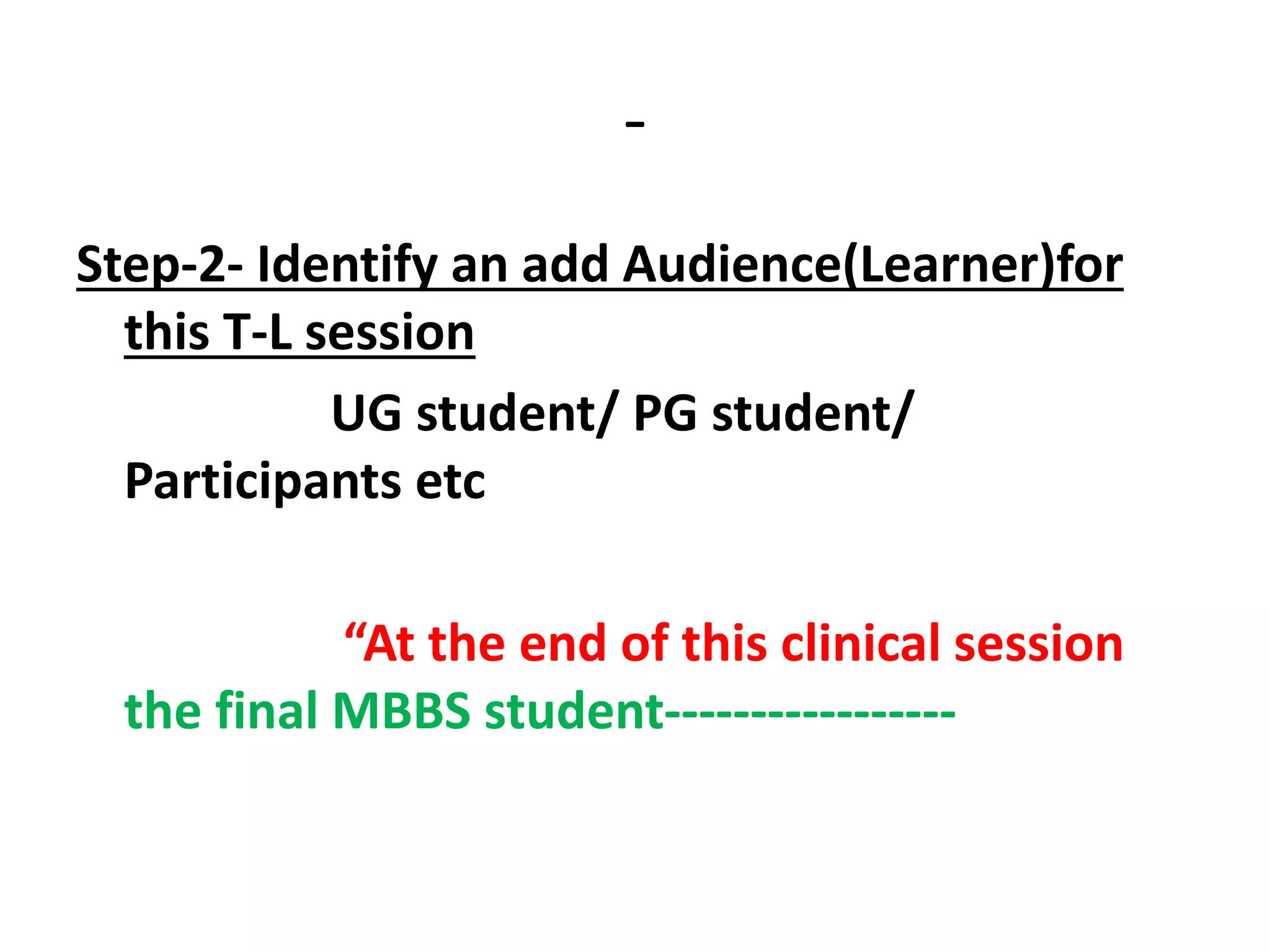 -

Step-2- Identify an add Audience(Learner)for this T-L session

UG student/ PG student/ Participants etc

“At the end of this clinical session the final MBBS student----------------